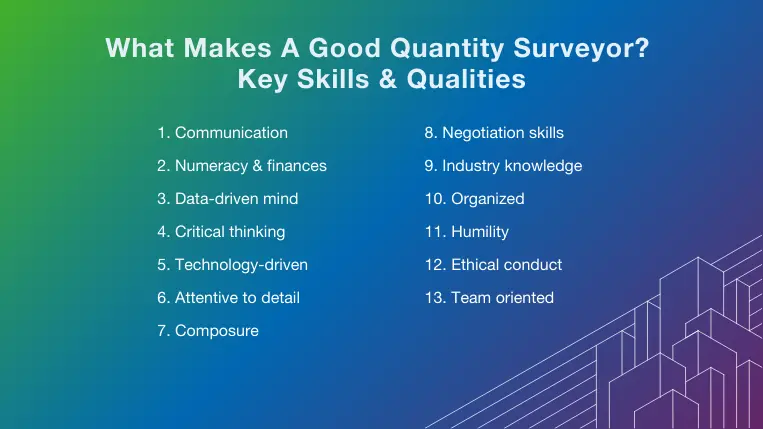 What Makes A Good Quantity Surveyor?
Key Skills & Qualities

1. Communication
2. Numeracy & finances
3. Data-driven mind
4. Critical thinking
5. Technology-driven
6. Attentive to detail
7. Composure

8. Negotiation skills
9. Industry knowledge
10. Organized
11. Humility
12. Ethical conduct
13. Team oriented